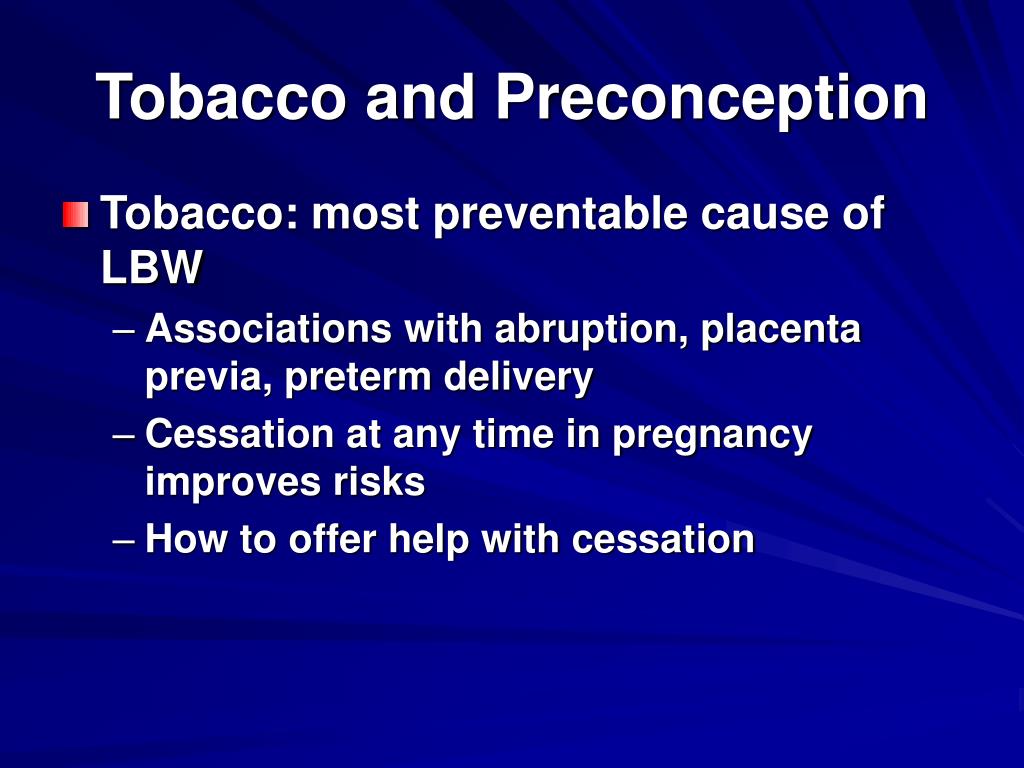 Tobacco and Preconception

Tobacco: most preventable cause of LBW

– Associations with abruption, placenta previa, preterm delivery

– Cessation at any time in pregnancy improves risks

– How to offer help with cessation